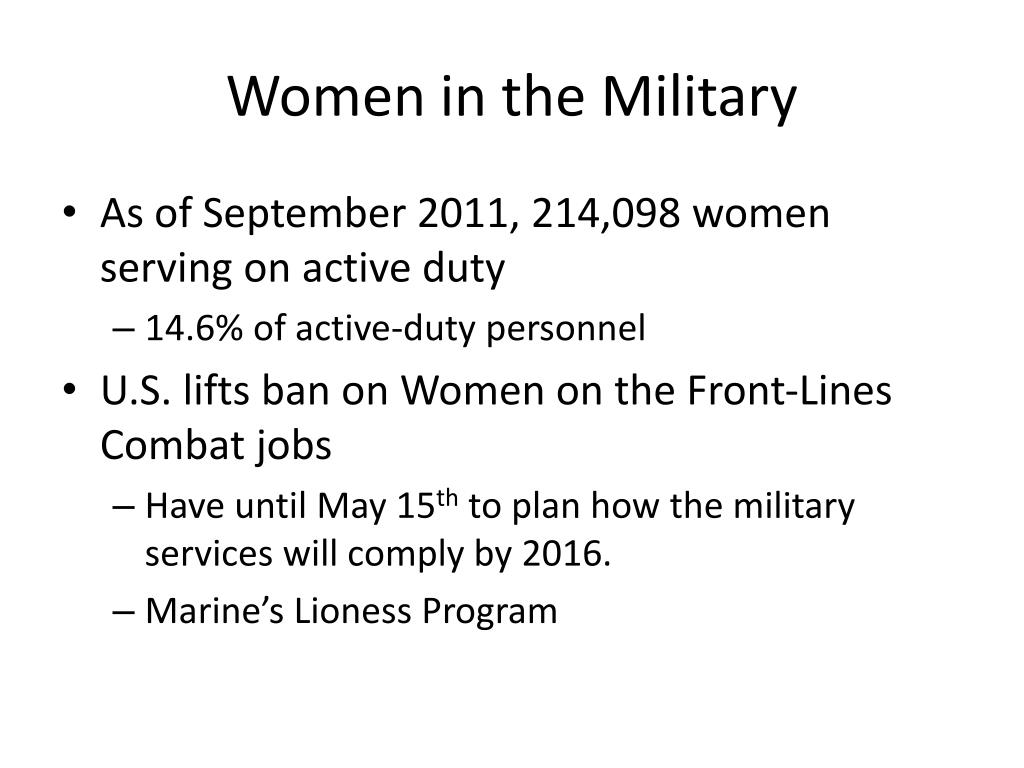 Women in the Military

• As of September 2011, 214,098 women serving on active duty
– 14.6% of active-duty personnel
• U.S. lifts ban on Women on the Front-Lines Combat jobs
– Have until May 15$^{th}$ to plan how the military services will comply by 2016.
– Marine’s Lioness Program